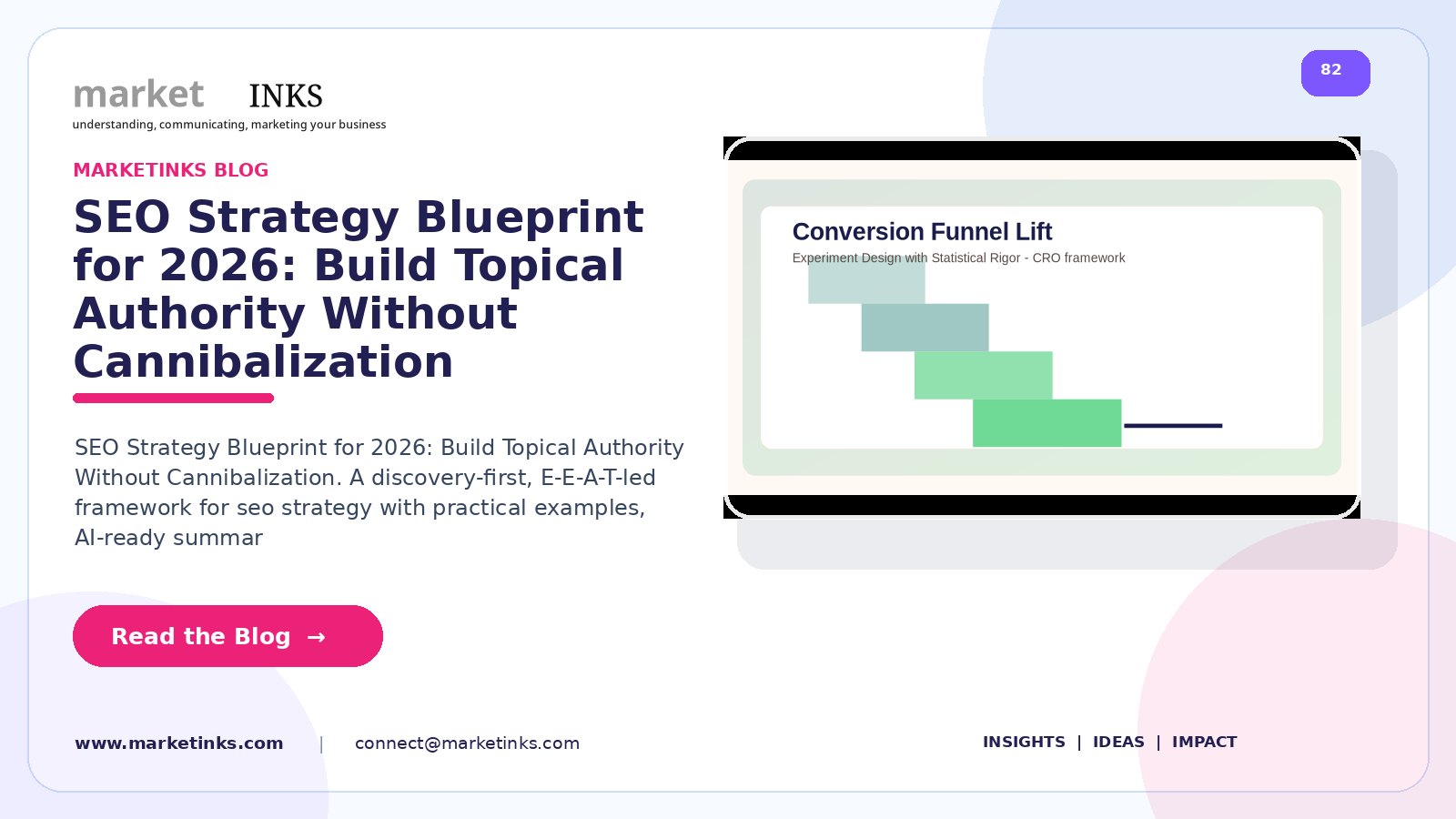 market INKS
understanding, communicating, marketing your business

82

MARKETINKS BLOG

SEO Strategy Blueprint for 2026: Build Topical Authority Without Cannibalization

SEO Strategy Blueprint for 2026: Build Topical Authority Without Cannibalization. A discovery-first, E-E-A-T-led framework for seo strategy with practical examples, AI-ready summar

Conversion Funnel Lift
Experiment Design with Statistical Rigor - CRO framework

Read the Blog →

www.marketinks.com | connect@marketinks.com

INSIGHTS | IDEAS | IMPACT